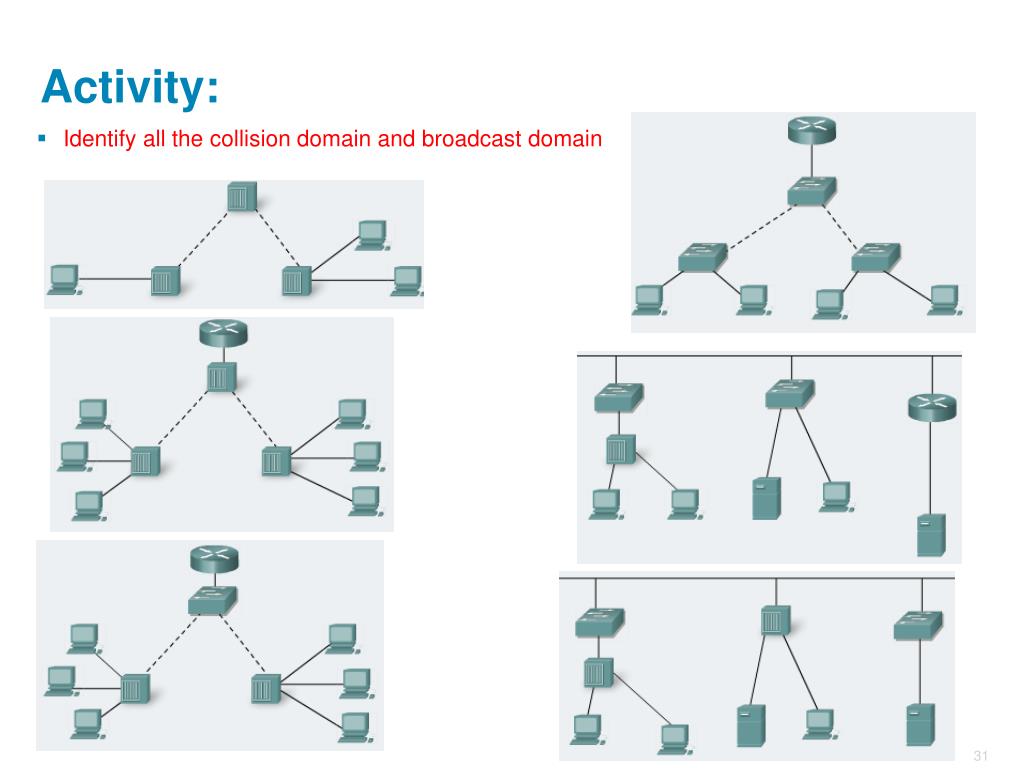 Activity:

▪ Identify all the collision domain and broadcast domain

31